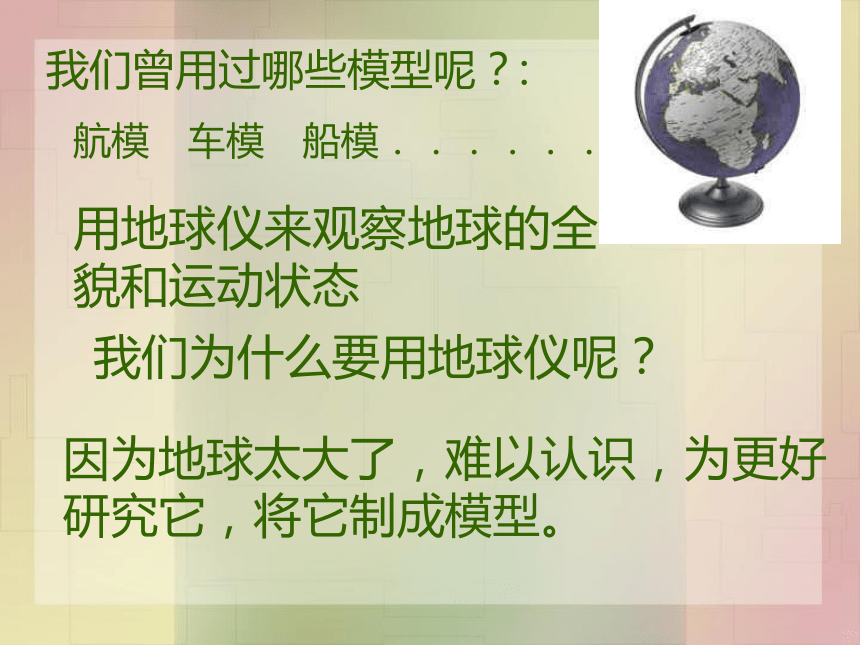 我们曾用过哪些模型呢？:

航模　车模　船模．．．．．．

用地球仪来观察地球的全貌和运动状态

我们为什么要用地球仪呢？

因为地球太大了，难以认识，为更好研究它，将它制成模型。